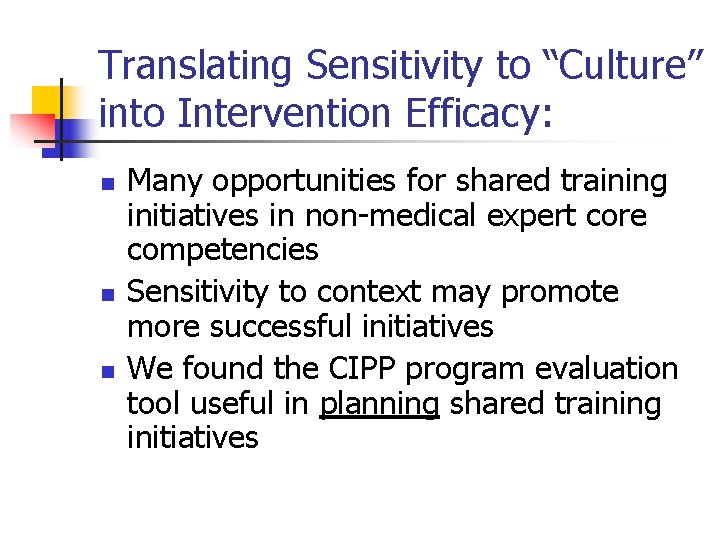 Translating Sensitivity to “Culture” into Intervention Efficacy:

- Many opportunities for shared training initiatives in non-medical expert core competencies
- Sensitivity to context may promote more successful initiatives
- We found the CIPP program evaluation tool useful in planning shared training initiatives